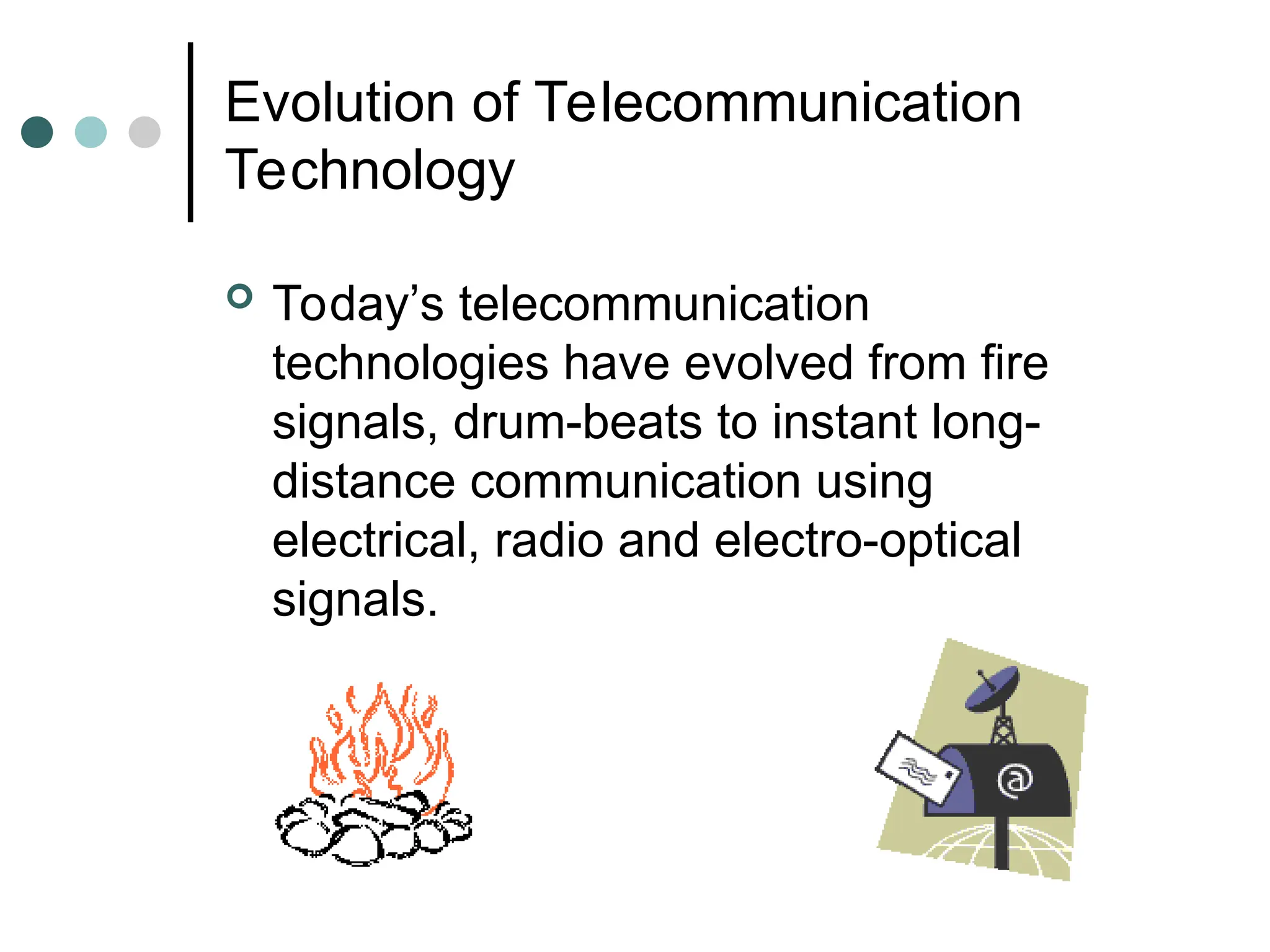 Evolution of Telecommunication Technology

Today’s telecommunication technologies have evolved from fire signals, drum-beats to instant long-distance communication using electrical, radio and electro-optical signals.

@